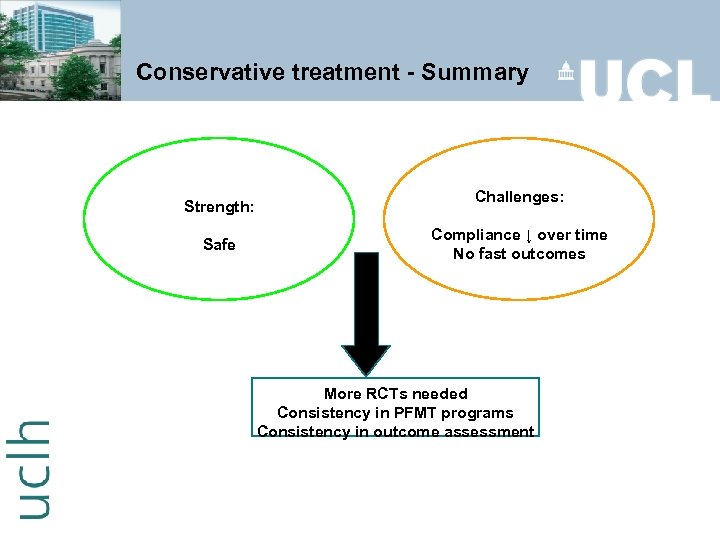 Conservative treatment - Summary

UCL

Strength:

Safe

Challenges:

Compliance ↓ over time
No fast outcomes

More RCTs needed
Consistency in PFMT programs
Consistency in outcome assessment

uclh